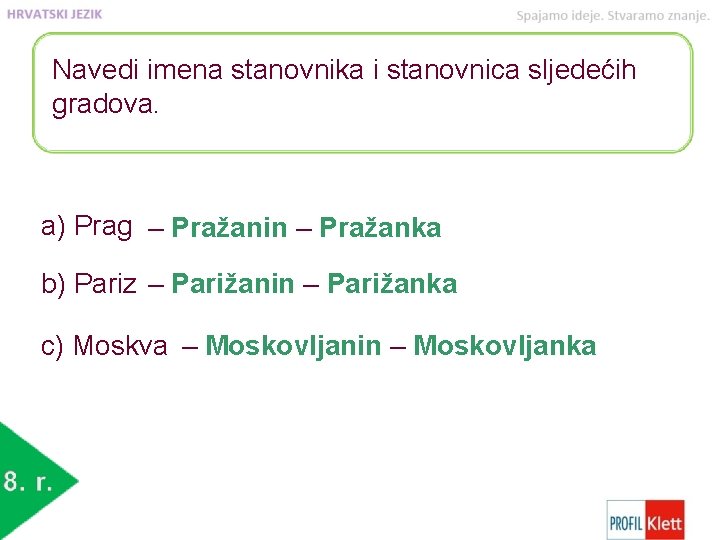 HRVATSKI JEZIK

Spajamo ideje. Stvaramo znanje.

Navedi imena stanovnika i stanovnica sljedećih gradova.

a) Prag – Pražanin – Pražanka

b) Pariz – Parižanin – Parižanka

c) Moskva – Moskovljanin – Moskovljanka

8. r.

PROFIL Klett